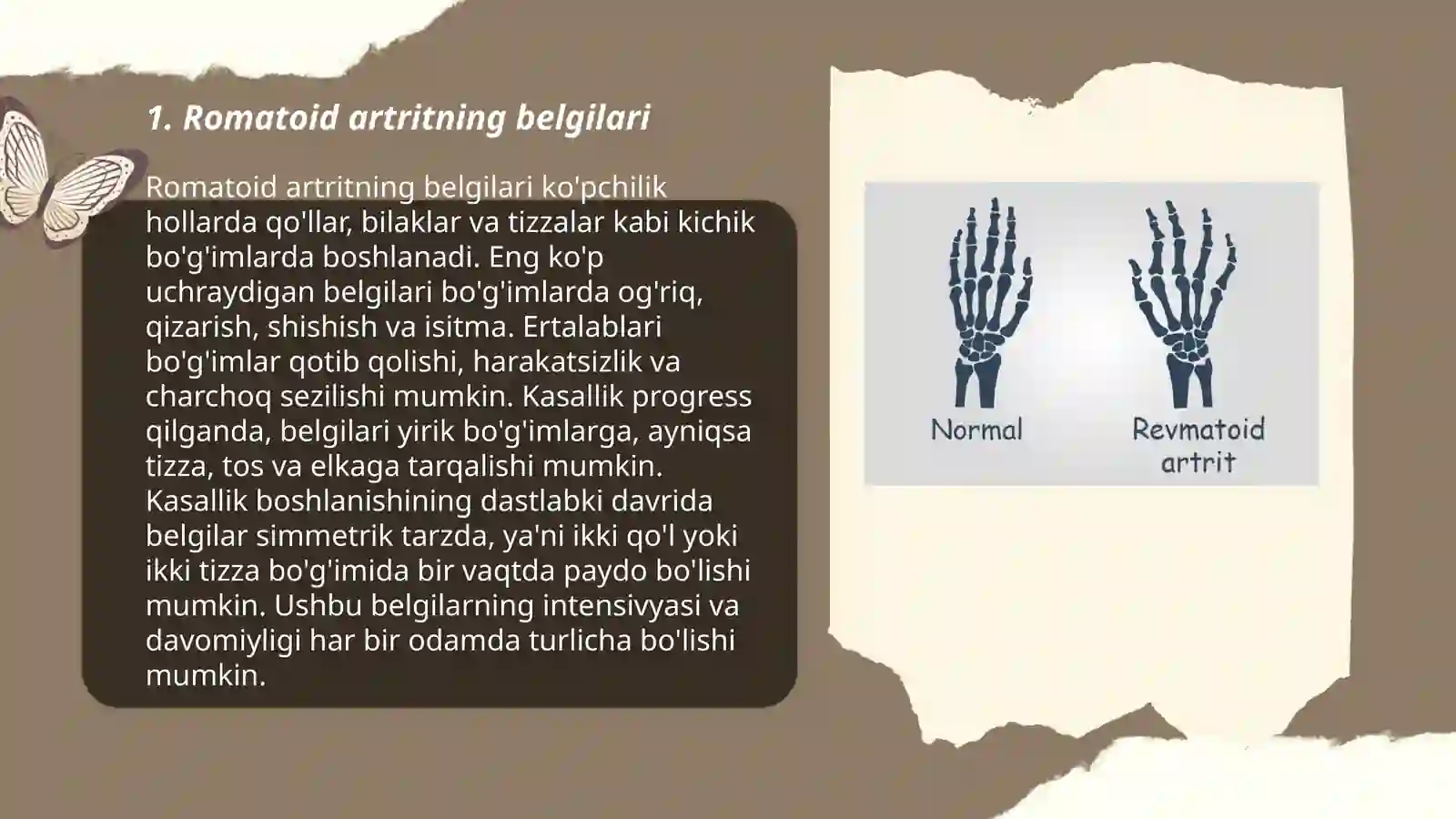 1. Romatoid artritning belgilari

Romatoid artritning belgilari ko'pchilik hollarda qo'llar, bilaklar va tizzalar kabi kichik bo'g'imlarda boshlanadi. Eng ko'p uchraydigan belgilari bo'g'imlarda og'riq, qizarish, shishish va isitma. Ertalablari bo'g'imlar qotib qolishi, harakatsizlik va charchoq sezilishi mumkin. Kasallik progress qilganda, belgilari yirik bo'g'imlarga, ayniqsa tizza, tos va elkaga tarqalishi mumkin. Kasallik boshlanishining dastlabki davrida belgilar simmetrik tarzda, ya'ni ikki qo'l yoki ikki tizza bo'g'imida bir vaqtda paydo bo'lishi mumkin. Ushbu belgilarning intensivyasi va davomiyligi har bir odamda turlicha bo'lishi mumkin.

Normal

Revmatoid artrit